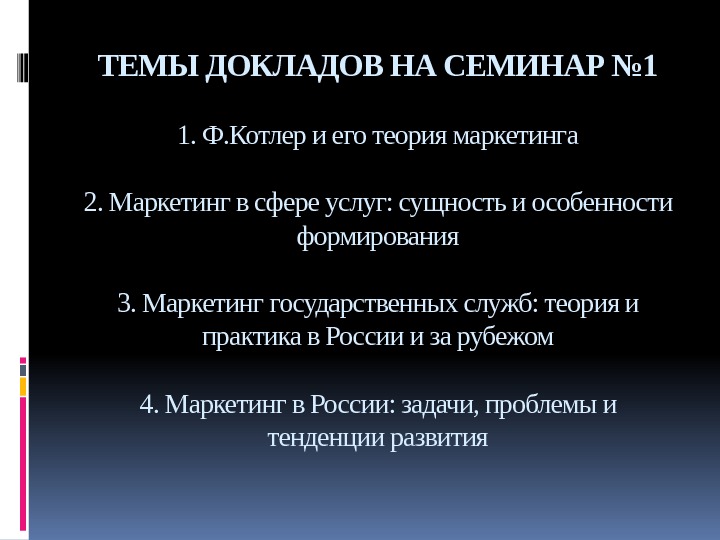 ТЕМЫ ДОКЛАДОВ НА СЕМИНАР №1

1. Ф.Котлер и его теория маркетинга

2. Маркетинг в сфере услуг: сущность и особенности формирования

3. Маркетинг государственных служб: теория и практика в России и за рубежом

4. Маркетинг в России: задачи, проблемы и тенденции развития